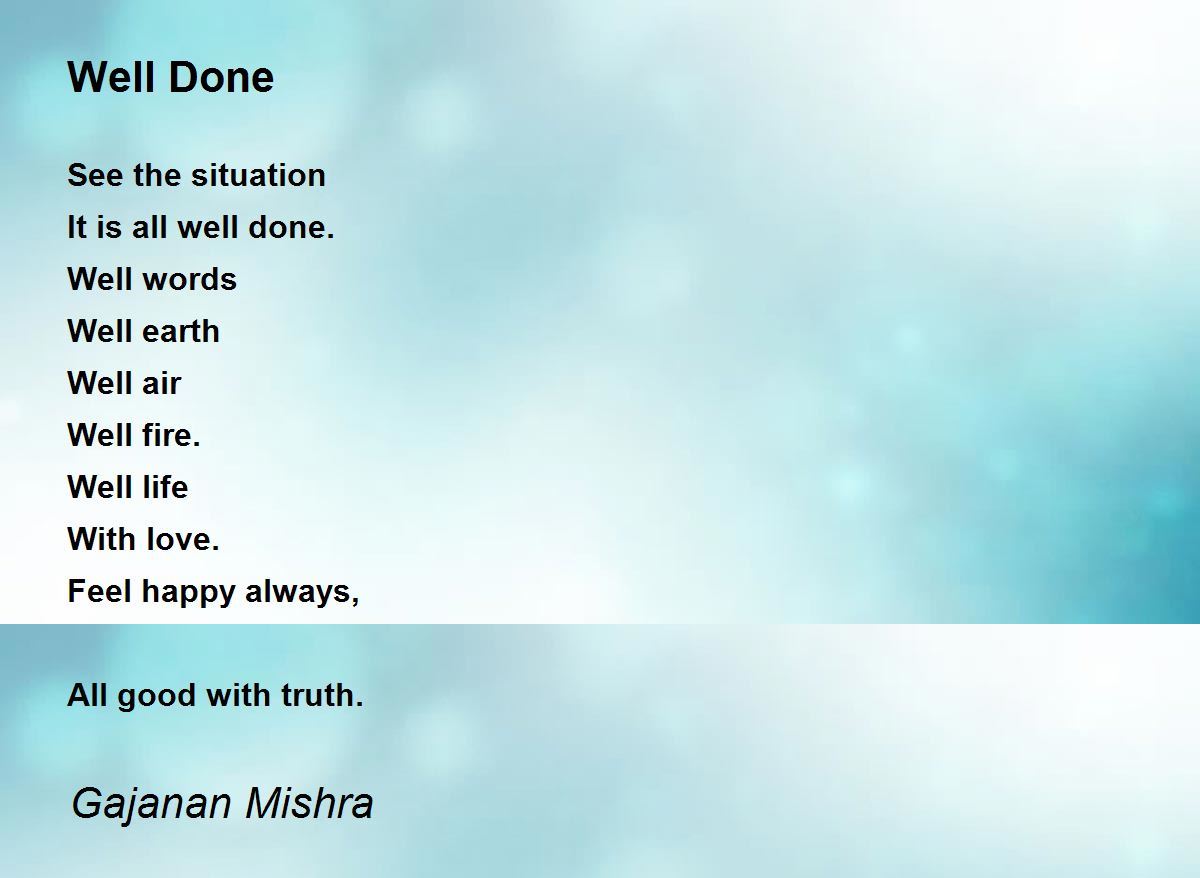 Well Done

See the situation
It is all well done.
Well words
Well earth
Well air
Well fire.
Well life
With love.
Feel happy always,

All good with truth.

Gajanan Mishra